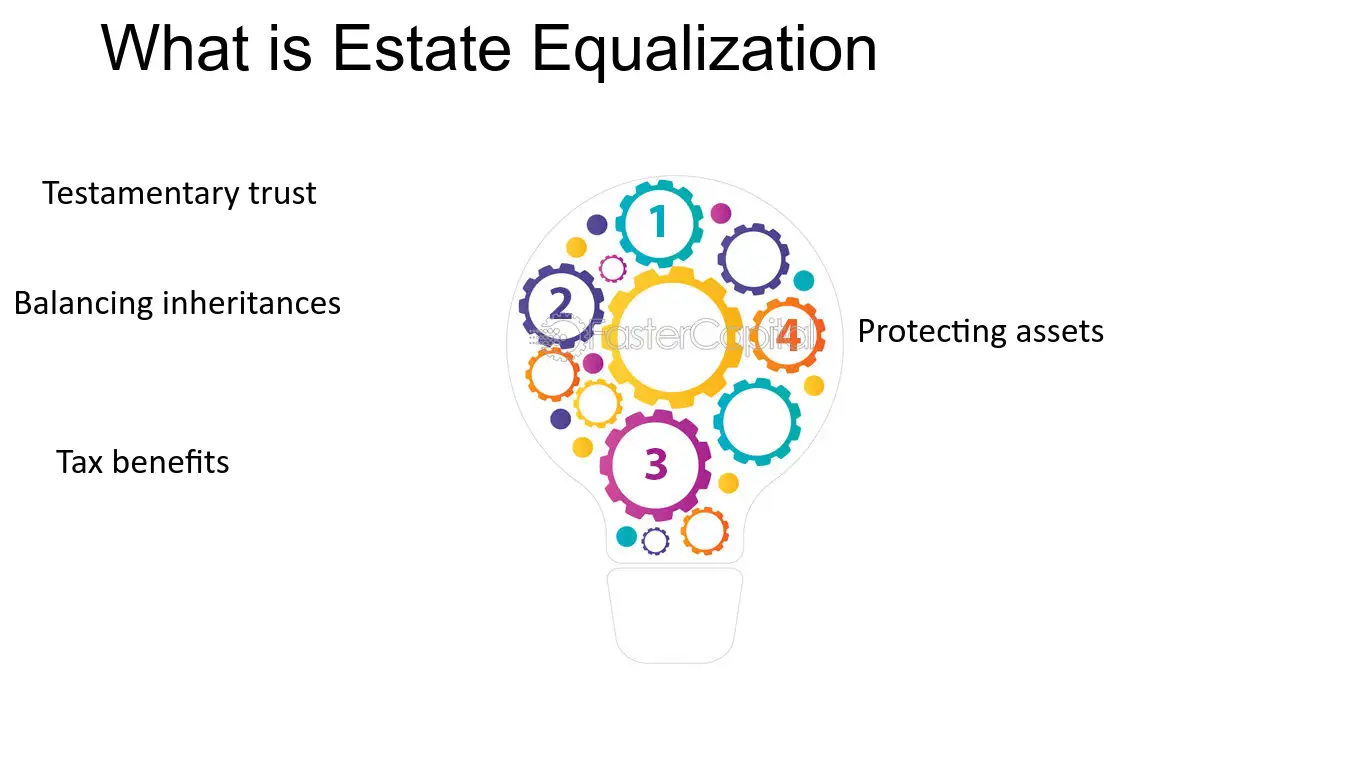 What is Estate Equalization

Testamentary trust

Balancing inheritances

Tax benefits

1

2

FasterCapital

4

3

Protecting assets